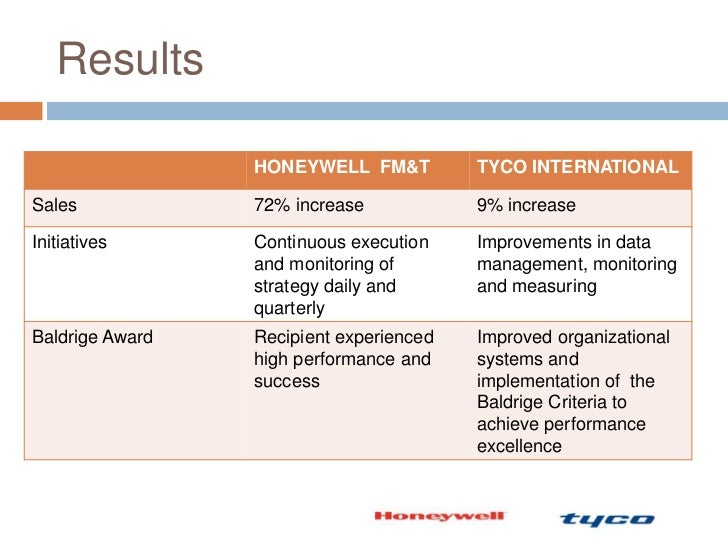 Results

| | HONEYWELL FM&T | TYCO INTERNATIONAL |
|---|---|---|
| Sales | 72% increase | 9% increase |
| Initiatives | Continuous execution and monitoring of strategy daily and quarterly | Improvements in data management, monitoring and measuring |
| Baldrige Award | Recipient experienced high performance and success | Improved organizational systems and implementation of the Baldrige Criteria to achieve performance excellence |

Honeywell tyco